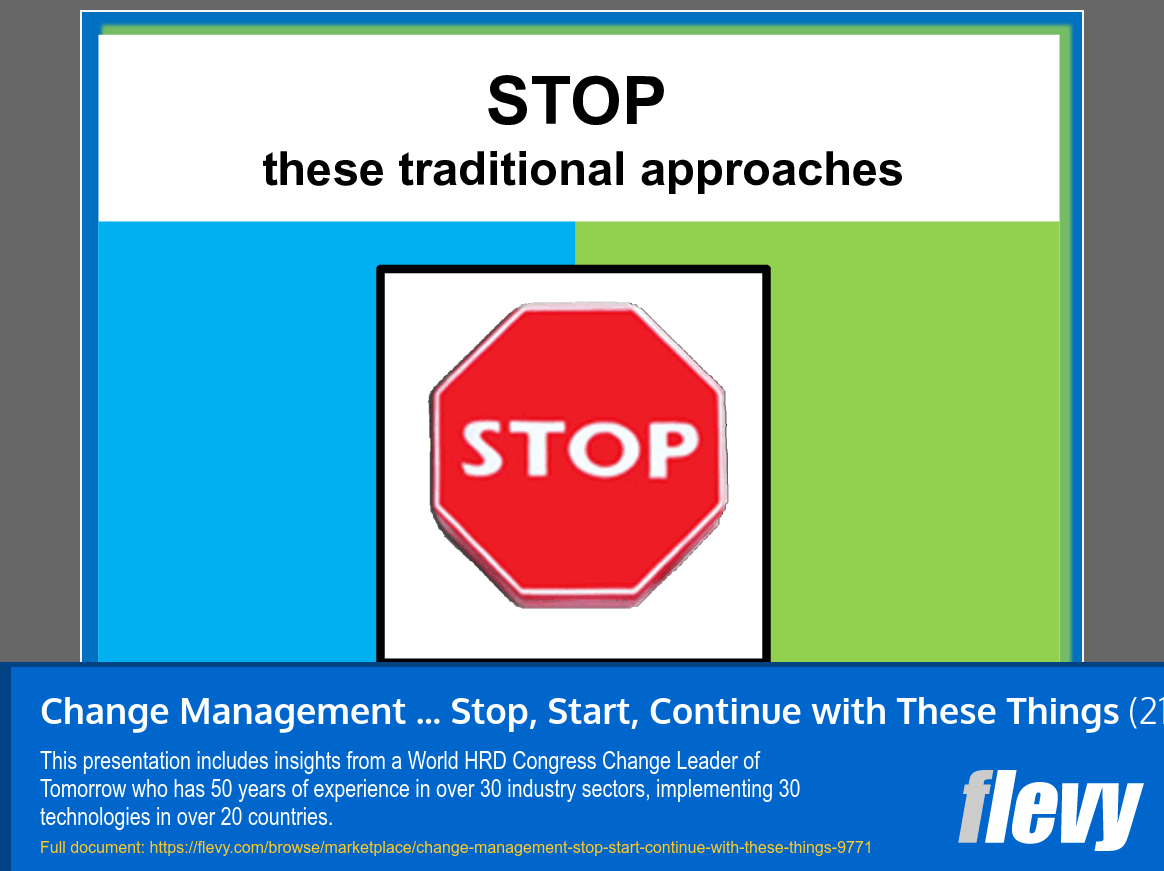 STOP
these traditional approaches

STOP

Change Management ... Stop, Start, Continue with These Things (21

This presentation includes insights from a World HRD Congress Change Leader of Tomorrow who has 50 years of experience in over 30 industry sectors, implementing 30 technologies in over 20 countries.

Full document: https://flevy.com/browse/marketplace/change-management-stop-start-continue-with-these-things-9771

flevy